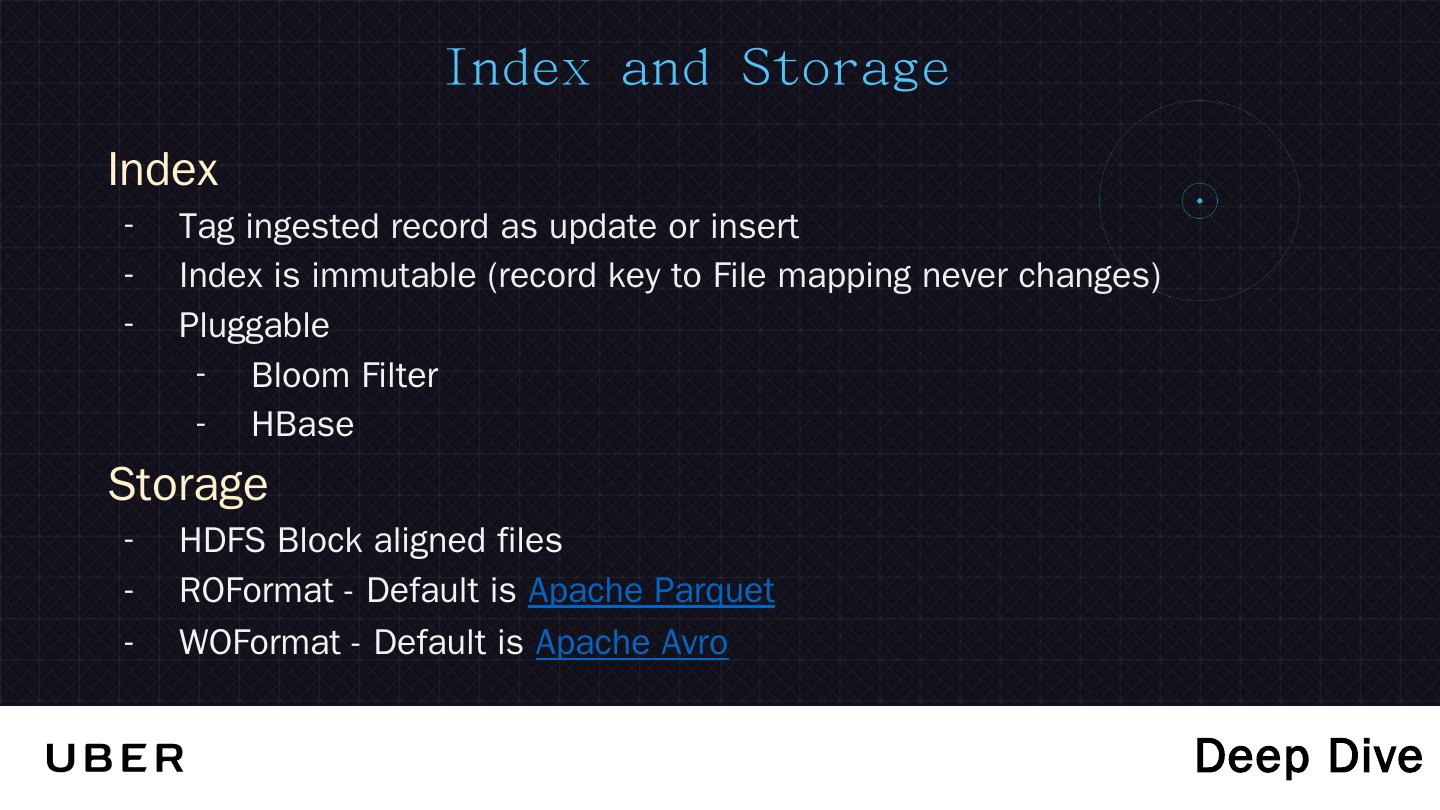 Index and Storage

Index

- Tag ingested record as update or insert
- Index is immutable (record key to File mapping never changes)
- Pluggable
  - Bloom Filter
  - HBase

Storage

- HDFS Block aligned files
- ROFormat - Default is Apache Parquet
- WOFormat - Default is Apache Avro

UBER

Deep Dive